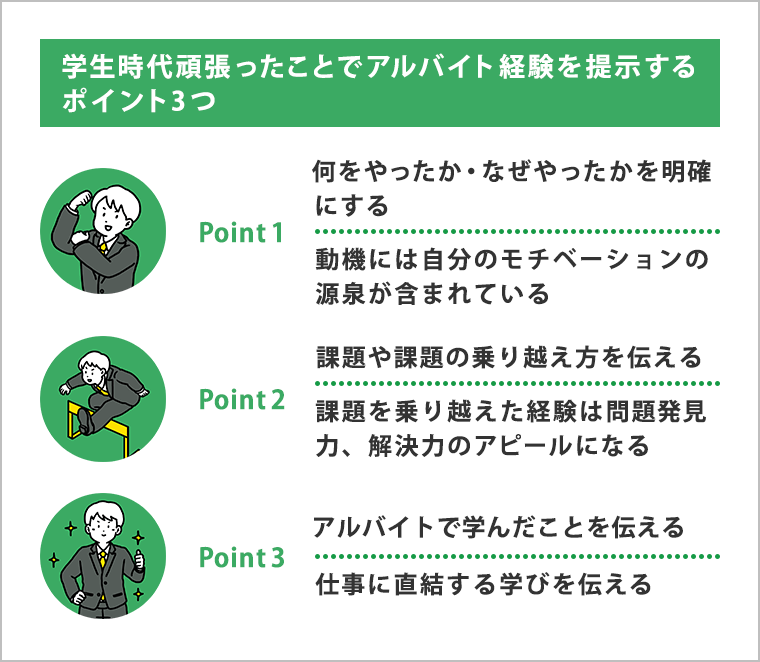 学生時代頑張ったことでアルバイト経験を提示するポイント3つ

Point 1

何をやったか・なぜやったかを明確にする

動機には自分のモチベーションの源泉が含まれている

Point 2

課題や課題の乗り越え方を伝える

課題を乗り越えた経験は問題発見力、解決力のアピールになる

Point 3

アルバイトで学んだことを伝える

仕事に直結する学びを伝える